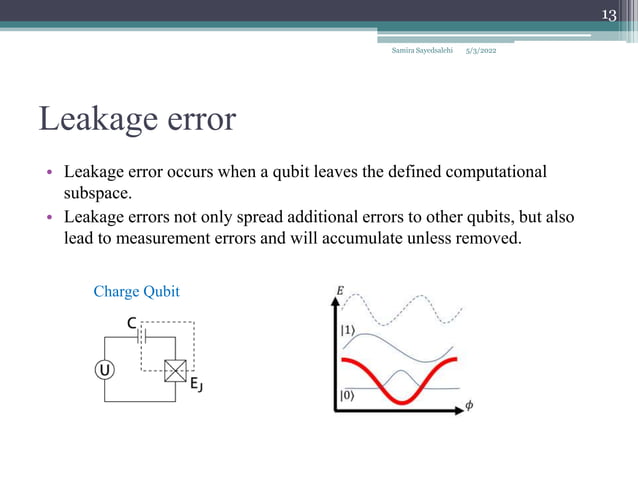 13

Samira Sayedsalehi 5/3/2022

Leakage error

• Leakage error occurs when a qubit leaves the defined computational subspace.
• Leakage errors not only spread additional errors to other qubits, but also lead to measurement errors and will accumulate unless removed.

Charge Qubit

C

U

$E_J$

$E$

$|1\rangle$

$|0\rangle$

$\phi$